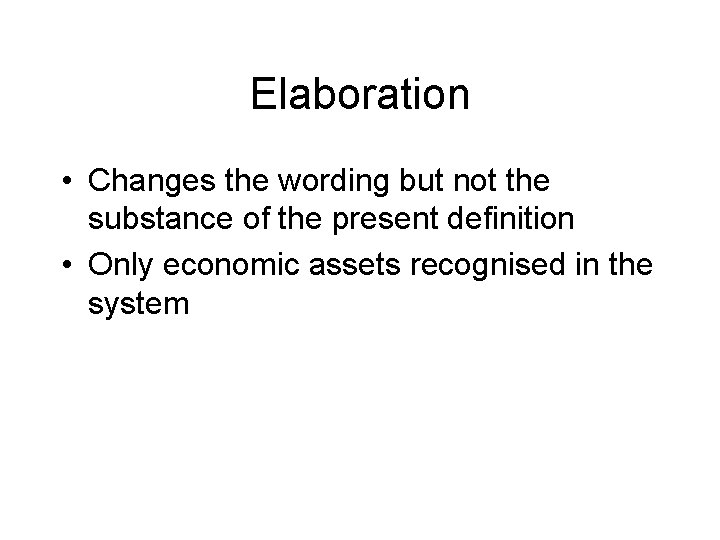 Elaboration

• Changes the wording but not the substance of the present definition
• Only economic assets recognised in the system